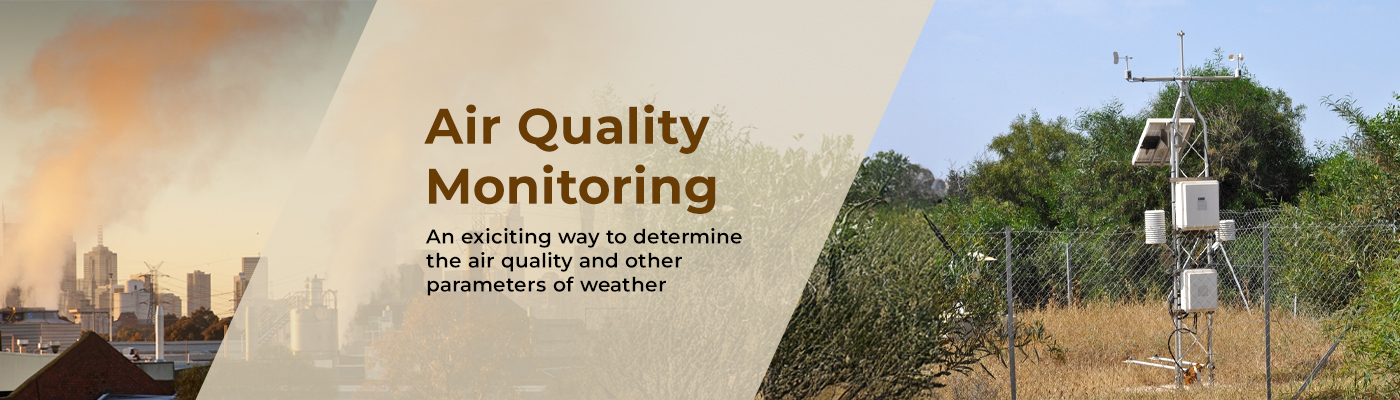 Air Quality Monitoring

An exiciting way to determine the air quality and other parameters of weather